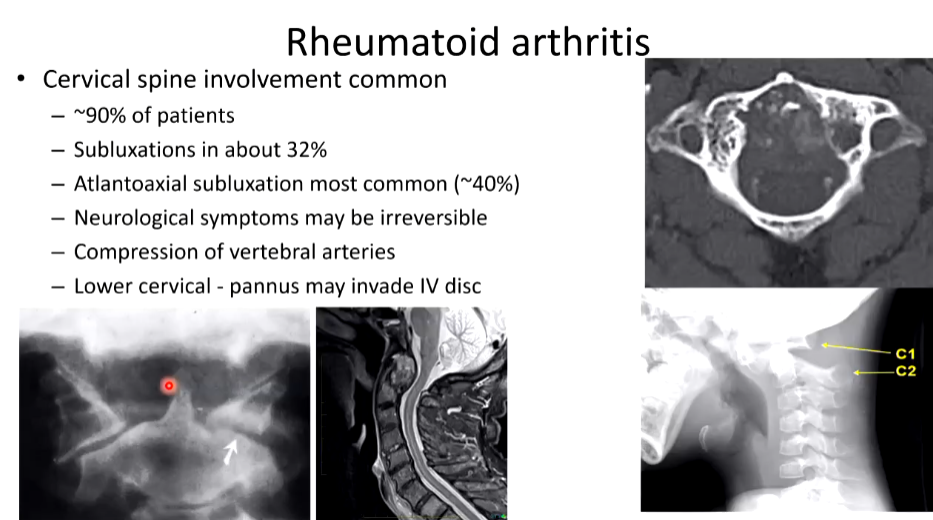 Rheumatoid arthritis

• Cervical spine involvement common
  – ~90% of patients
  – Subluxations in about 32%
  – Atlantoaxial subluxation most common (~40%)
  – Neurological symptoms may be irreversible
  – Compression of vertebral arteries
  – Lower cervical - pannus may invade IV disc

C1
C2